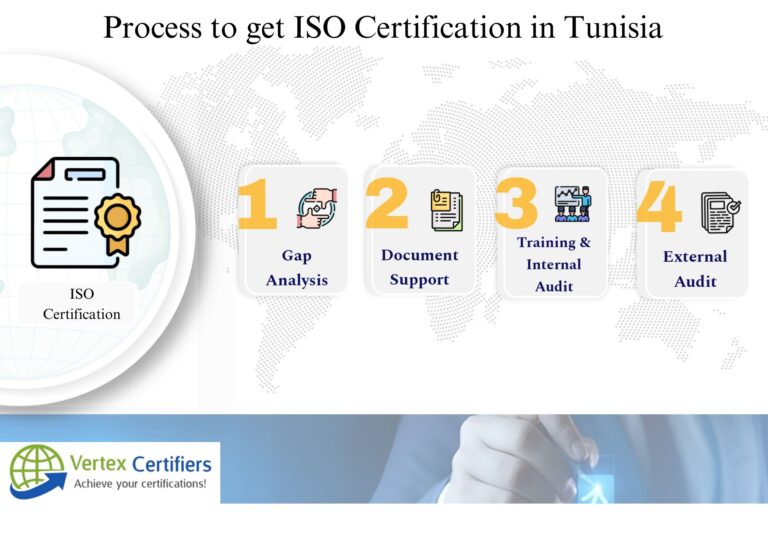 Process to get ISO Certification in Tunisia

ISO Certification

1 Gap Analysis

2 Document Support

3 Training & Internal Audit

4 External Audit

Vertex Certifiers
Achieve your certifications!